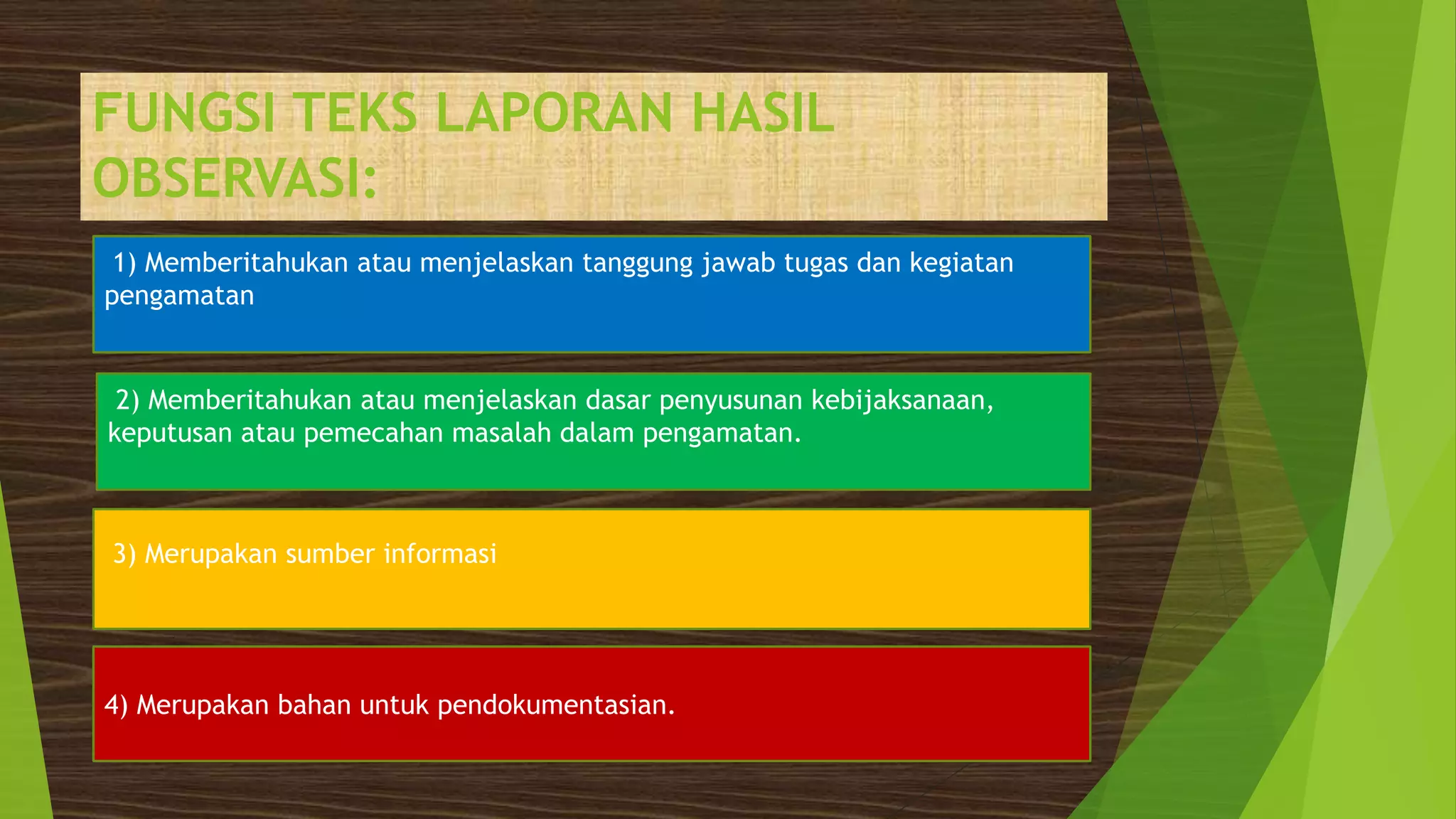 FUNGSI TEKS LAPORAN HASIL OBSERVASI:

1) Memberitahukan atau menjelaskan tanggung jawab tugas dan kegiatan pengamatan

2) Memberitahukan atau menjelaskan dasar penyusunan kebijaksanaan, keputusan atau pemecahan masalah dalam pengamatan.

3) Merupakan sumber informasi

4) Merupakan bahan untuk pendokumentasian.